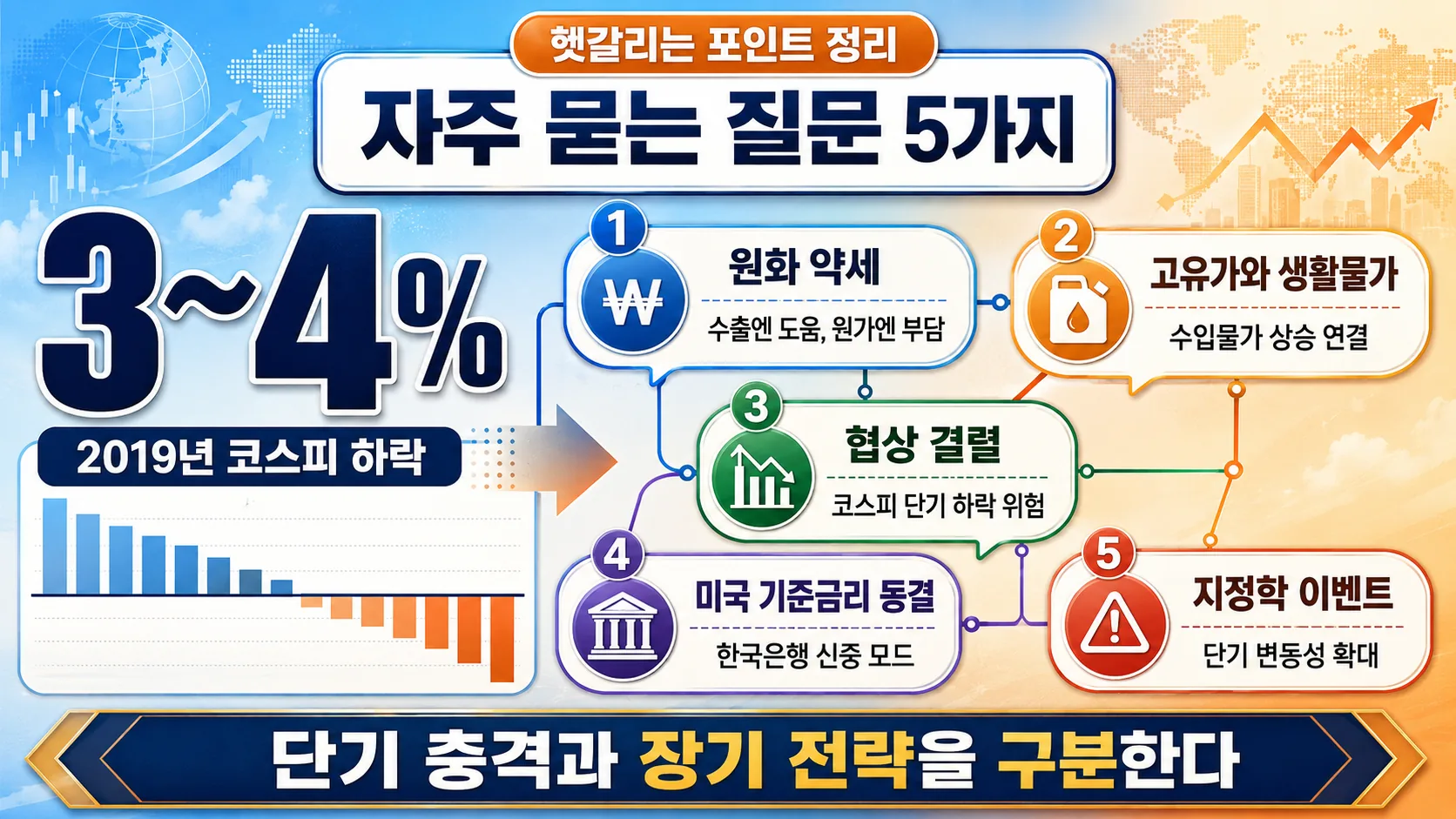 헷갈리는 포인트 정리

자주 묻는 질문 5가지

3~4%

2019년 코스피 하락

1 ₩ 원화 약세
수출엔 도움, 원가엔 부담

2 고유가와 생활물가
수입물가 상승 연결

3 협상 결렬
코스피 단기 하락 위험

4 미국 기준금리 동결
한국은행 신중 모드

5 지정학 이벤트
단기 변동성 확대

단기 충격과 장기 전략을 구분한다